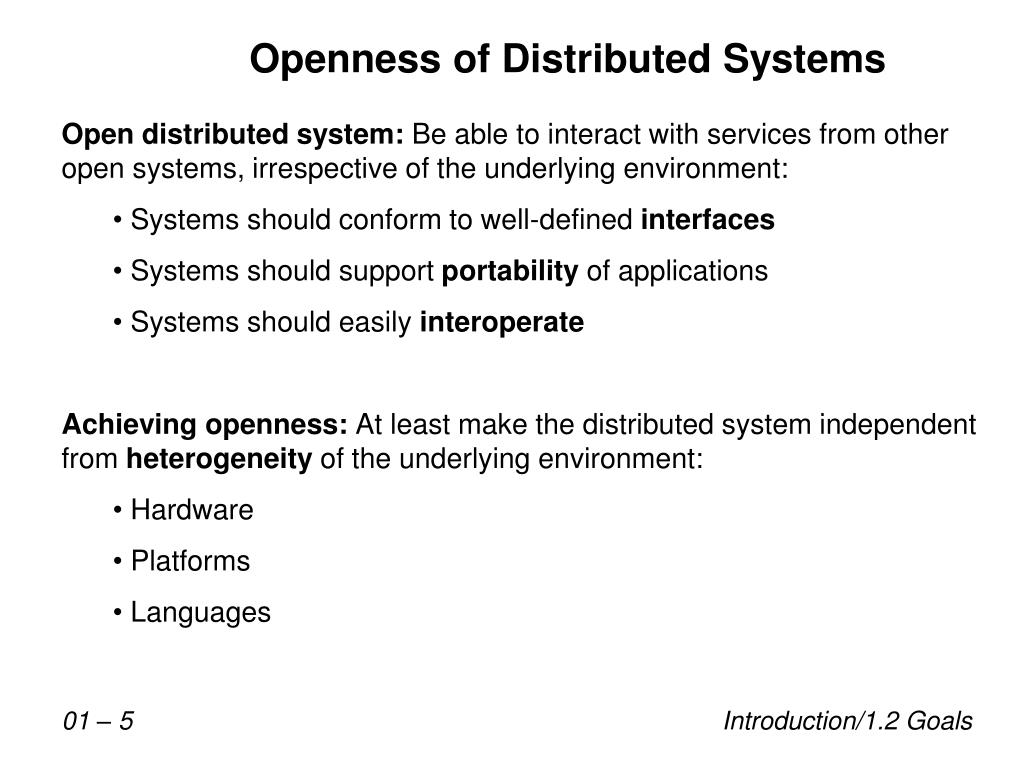 Openness of Distributed Systems

Open distributed system: Be able to interact with services from other open systems, irrespective of the underlying environment:

• Systems should conform to well-defined interfaces

• Systems should support portability of applications

• Systems should easily interoperate

Achieving openness: At least make the distributed system independent from heterogeneity of the underlying environment:

• Hardware

• Platforms

• Languages

01 – 5

Introduction/1.2 Goals